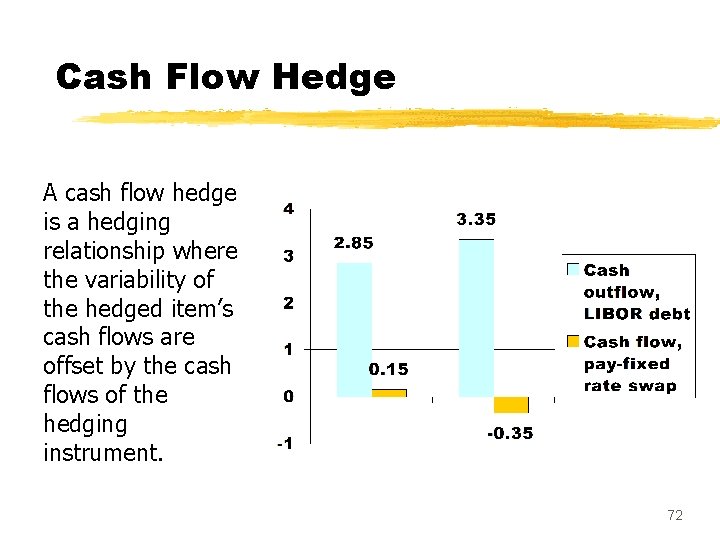 Cash Flow Hedge

A cash flow hedge is a hedging relationship where the variability of the hedged item's cash flows are offset by the cash flows of the hedging instrument.

4
3
2
1
0
-1

2.85
0.15
3.35
-0.35

Cash outflow, LIBOR debt
Cash flow, pay-fixed rate swap

72